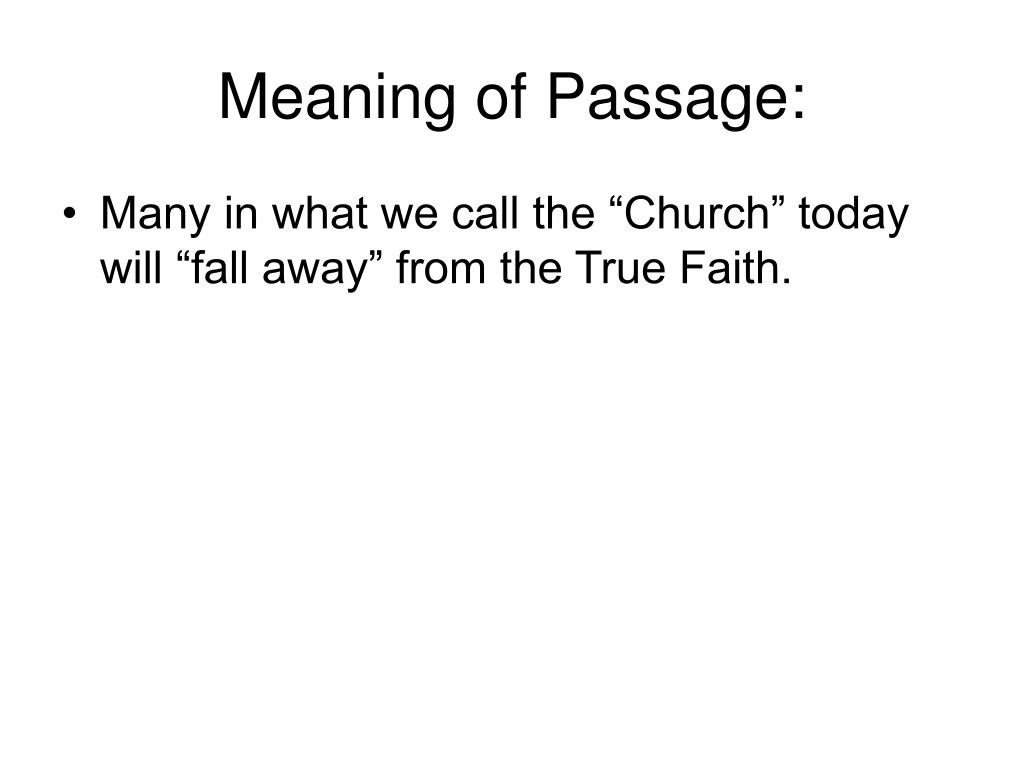 Meaning of Passage:

• Many in what we call the “Church” today will “fall away” from the True Faith.